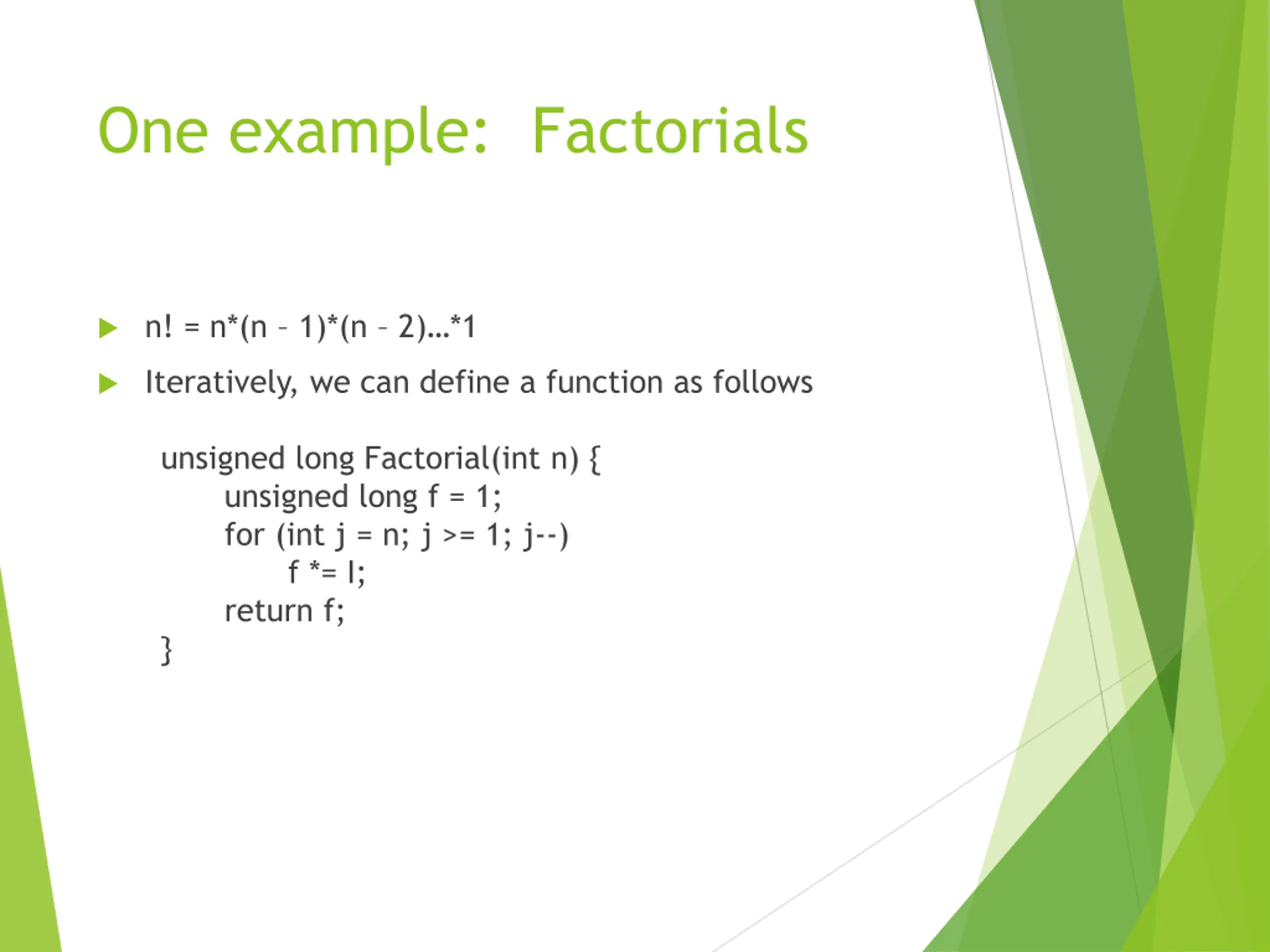 One example: Factorials

n! = n*(n – 1)*(n – 2)…*1

Iteratively, we can define a function as follows

unsigned long Factorial(int n) {
unsigned long f = 1;
for (int j = n; j >= 1; j--)
f *= I;
return f;
}